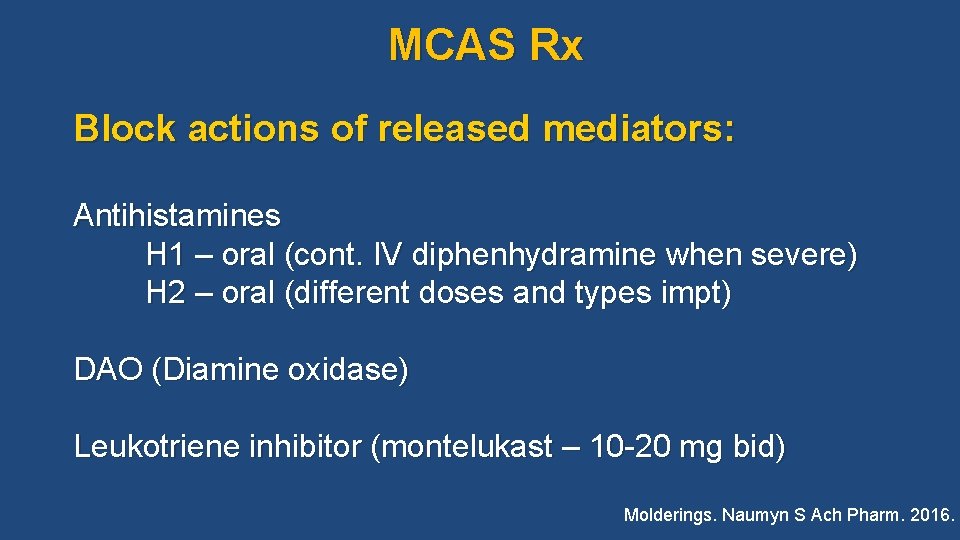 MCAS Rx

Block actions of released mediators:

Antihistamines
H1 – oral (cont. IV diphenhydramine when severe)
H2 – oral (different doses and types impt)

DAO (Diamine oxidase)

Leukotriene inhibitor (montelukast – 10-20 mg bid)

Molderings. Naumyn S Ach Pharm. 2016.